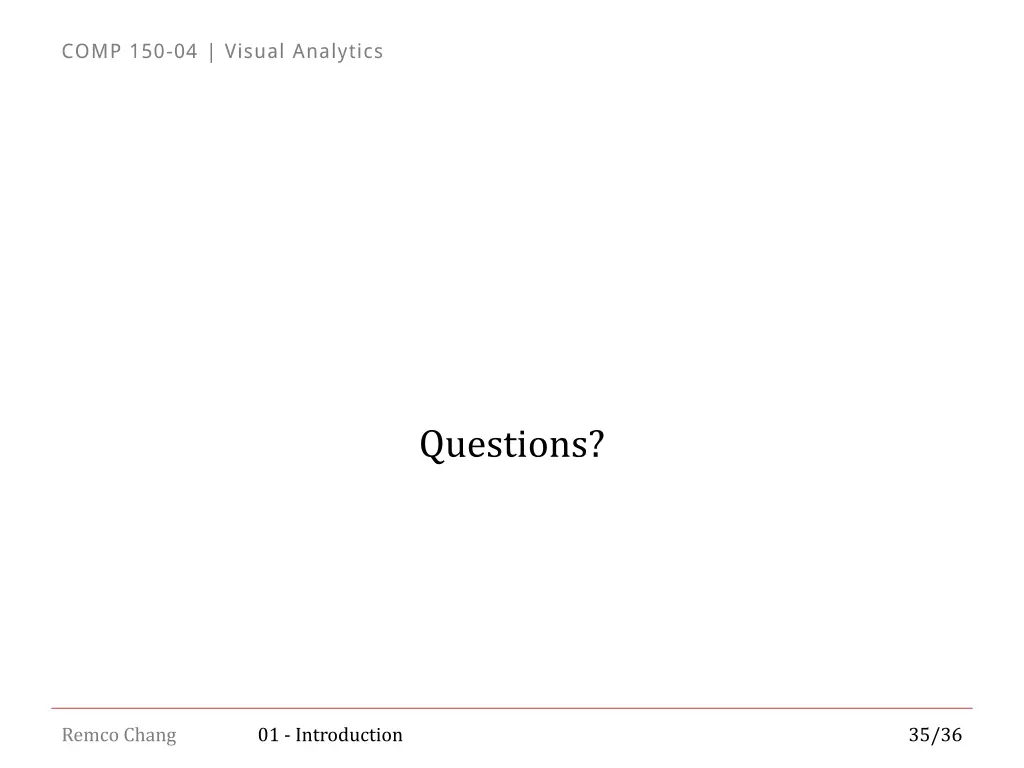 COMP 150-04 | Visual Analytics

Questions?

Remco Chang

01 - Introduction

35/36